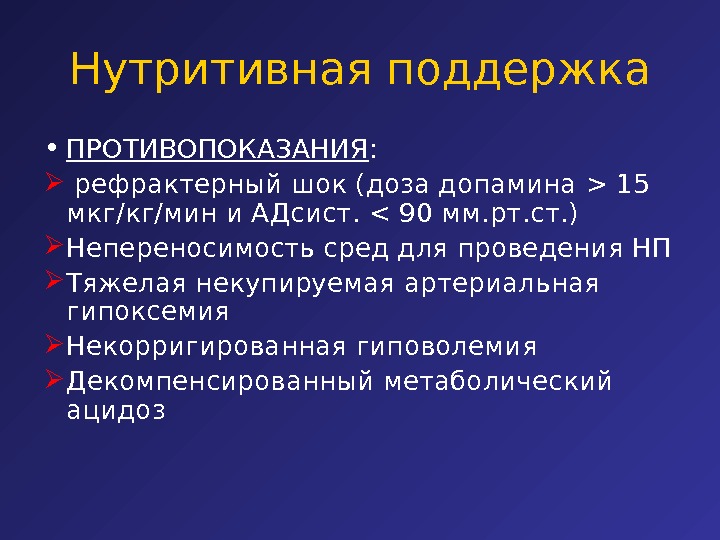 Нутритивная поддержка

• ПРОТИВОПОКАЗАНИЯ:
➢ рефрактерный шок (доза допамина > 15 мкг/кг/мин и АДсист. < 90 мм.рт.ст.)
➢ Непереносимость сред для проведения НП
➢ Тяжелая некупируемая артериальная гипоксемия
➢ Некорригированная гиповолемия
➢ Декомпенсированный метаболический ацидоз